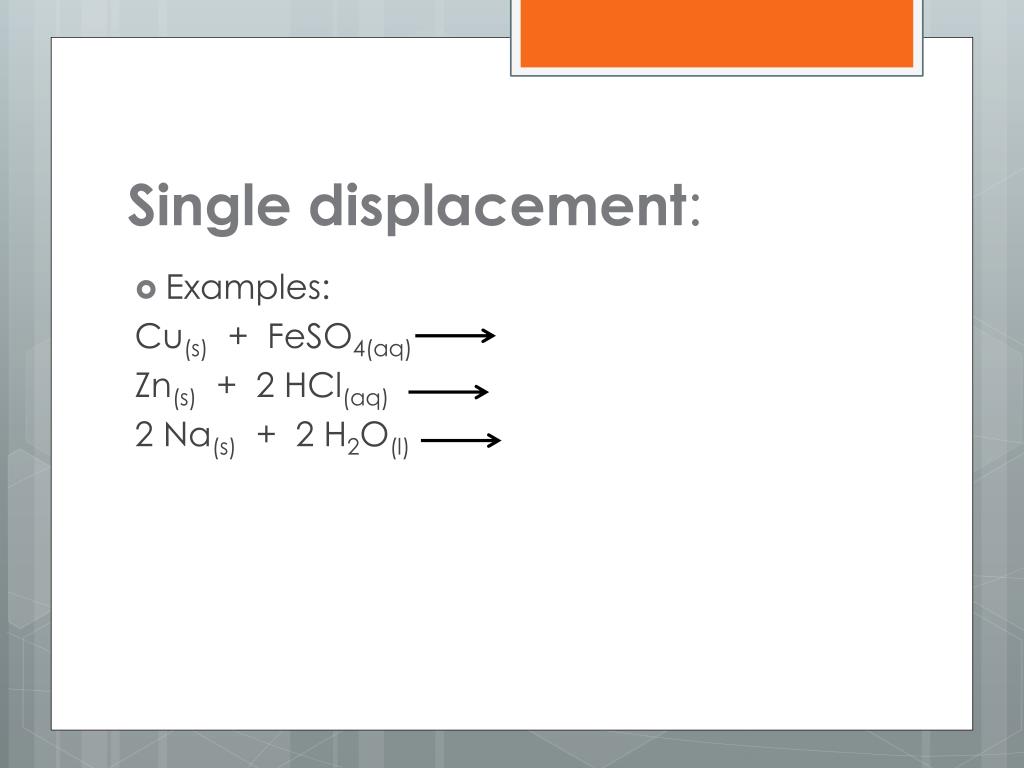 Single displacement:

Examples:

$Cu_{(s)} + FeSO_{4(aq)} \longrightarrow$

$Zn_{(s)} + 2\ HCl_{(aq)} \longrightarrow$

$2\ Na_{(s)} + 2\ H_2O_{(l)} \longrightarrow$